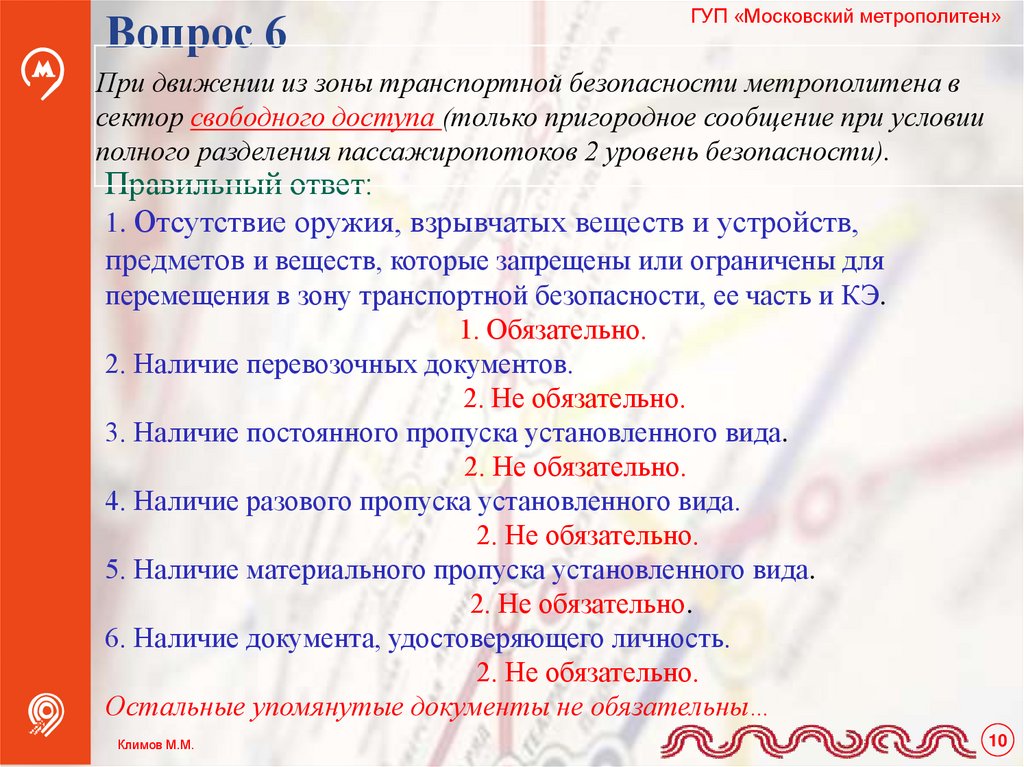 Вопрос 6

ГУП «Московский метрополитен»

При движении из зоны транспортной безопасности метрополитена в сектор свободного доступа (только пригородное сообщение при условии полного разделения пассажиропотоков 2 уровень безопасности).

Правильный ответ:

1. Отсутствие оружия, взрывчатых веществ и устройств, предметов и веществ, которые запрещены или ограничены для перемещения в зону транспортной безопасности, ее часть и КЭ.

1. Обязательно.

2. Наличие перевозочных документов.

2. Не обязательно.

3. Наличие постоянного пропуска установленного вида.

2. Не обязательно.

4. Наличие разового пропуска установленного вида.

2. Не обязательно.

5. Наличие материального пропуска установленного вида.

2. Не обязательно.

6. Наличие документа, удостоверяющего личность.

2. Не обязательно.

Остальные упомянутые документы не обязательны…

Климов М.М.

10